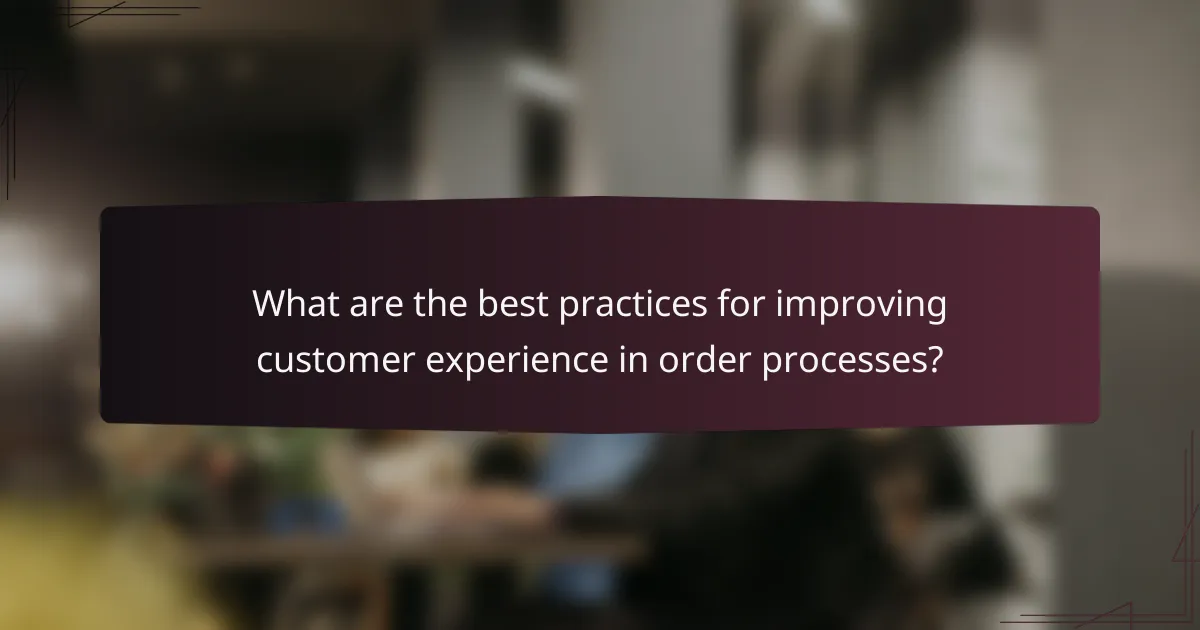 What are the best practices for improving customer experience in order processes?